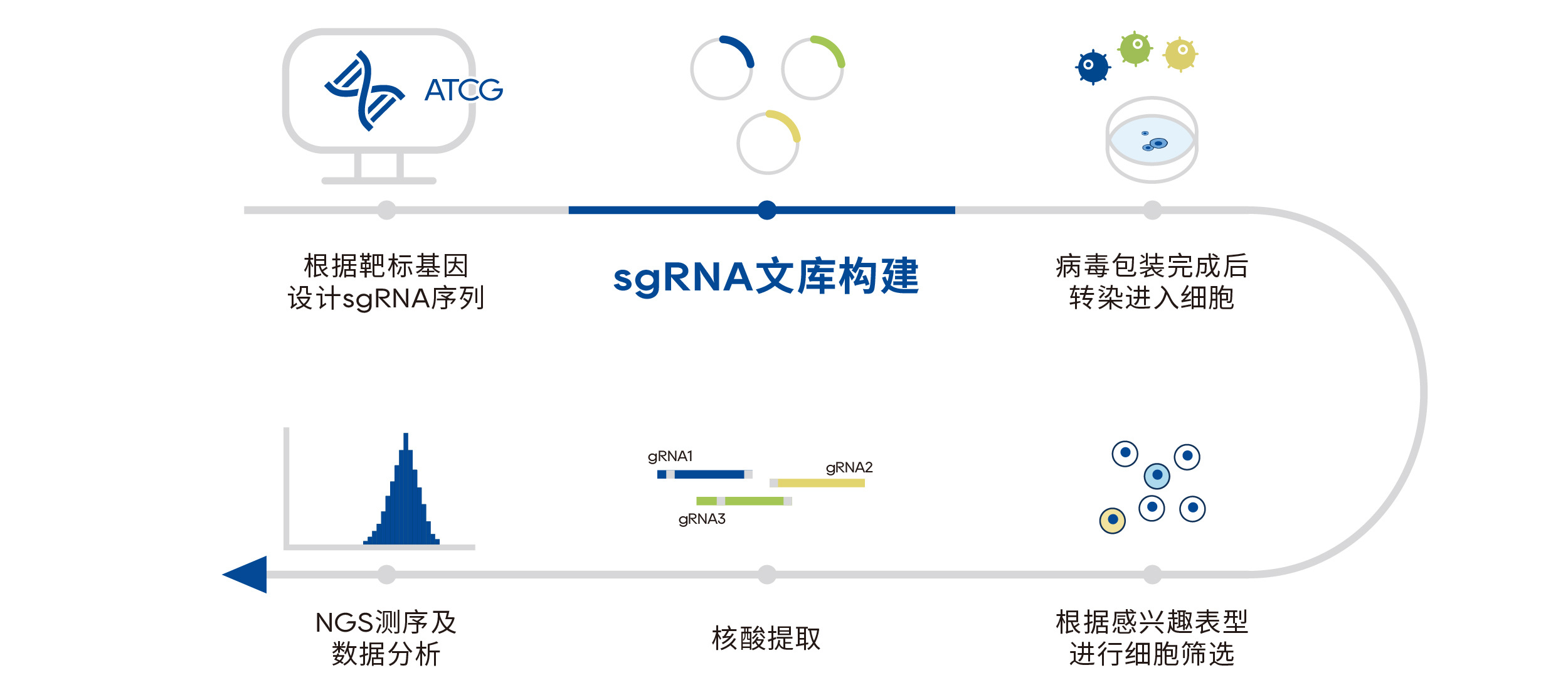 ATCG

根据靶标基因
设计sgRNA序列

sgRNA文库构建

病毒包装完成后
转染进入细胞

gRNA1

gRNA2

gRNA3

NGS测序及
数据分析

核酸提取

根据感兴趣表型
进行细胞筛选